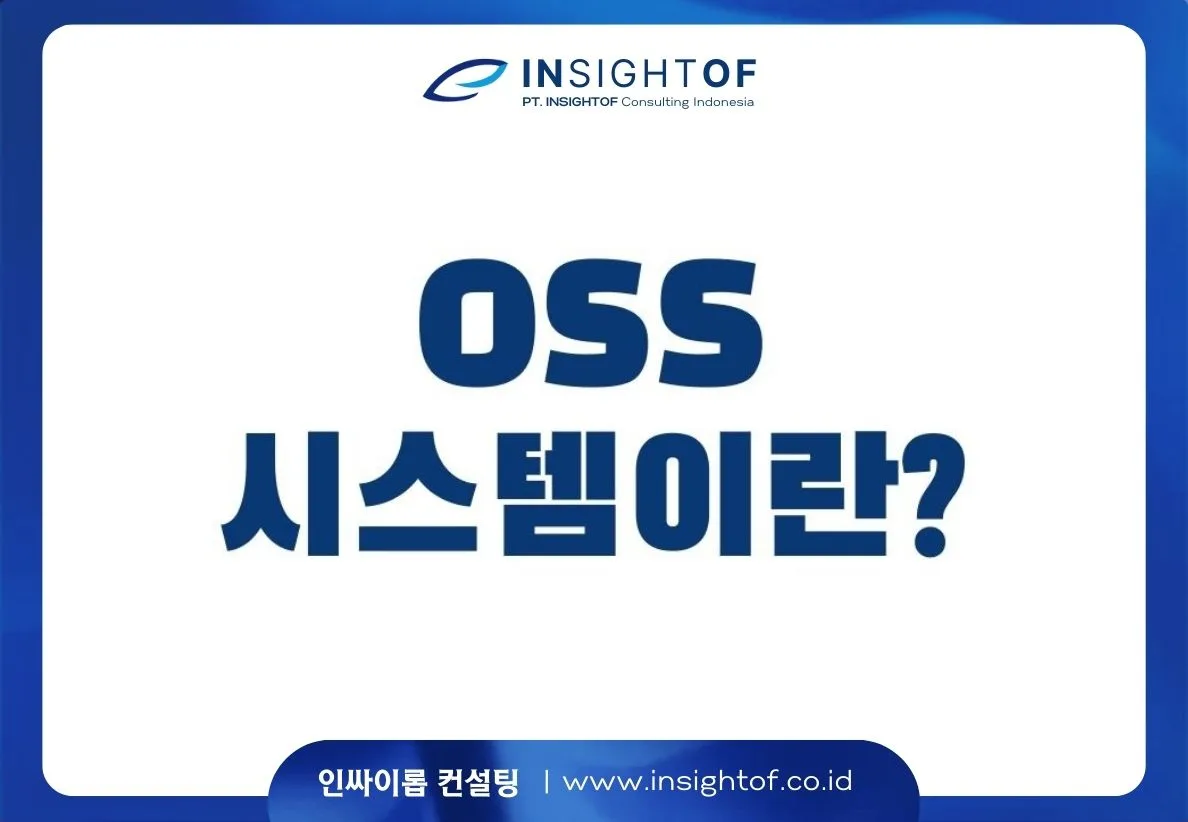 INSIGHTOF
PT. INSIGHTOF Consulting Indonesia

OSS
시스템이란?

인싸이롭 컨설팅 | www.insightof.co.id